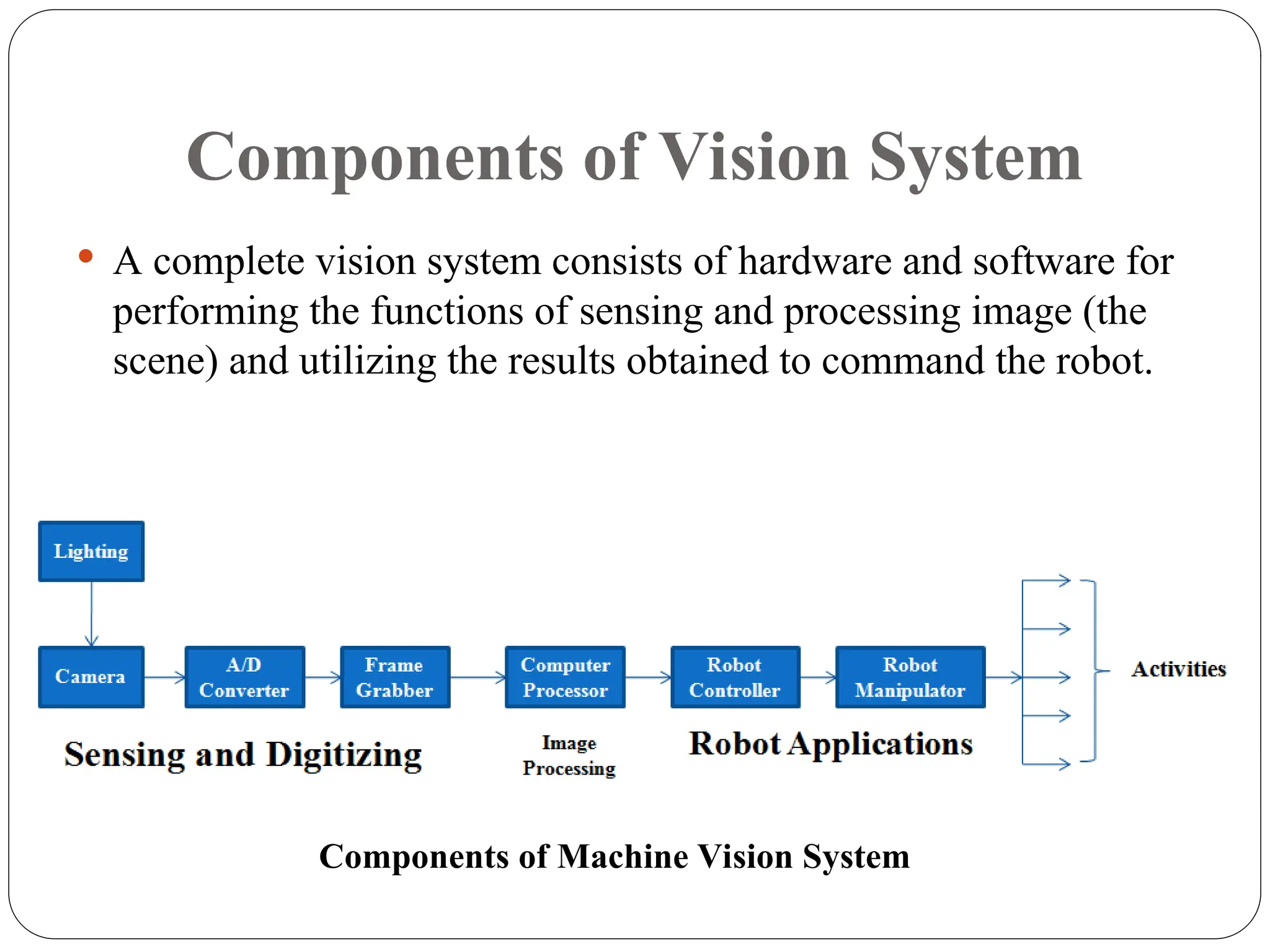 Components of Vision System

• A complete vision system consists of hardware and software for performing the functions of sensing and processing image (the scene) and utilizing the results obtained to command the robot.

Lighting

Camera

A/D Converter

Frame Grabber

Computer Processor

Robot Controller

Robot Manipulator

Activities

Sensing and Digitizing

Image Processing

Robot Applications

Components of Machine Vision System